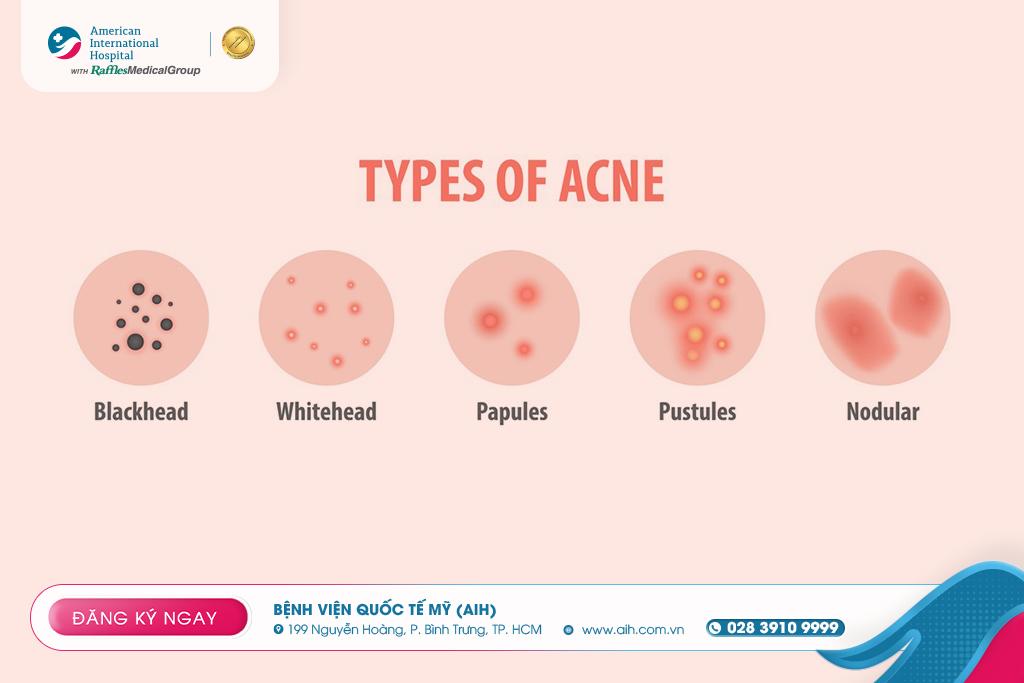 American International Hospital
WITH RafflesMedicalGroup

TYPES OF ACNE

Blackhead

Whitehead

Papules

Pustules

Nodular

ĐĂNG KÝ NGAY

BỆNH VIỆN QUỐC TẾ MỸ (AIH)

199 Nguyễn Hoàng, P. Bình Trưng, TP. HCM

www.aih.com.vn

028 3910 9999